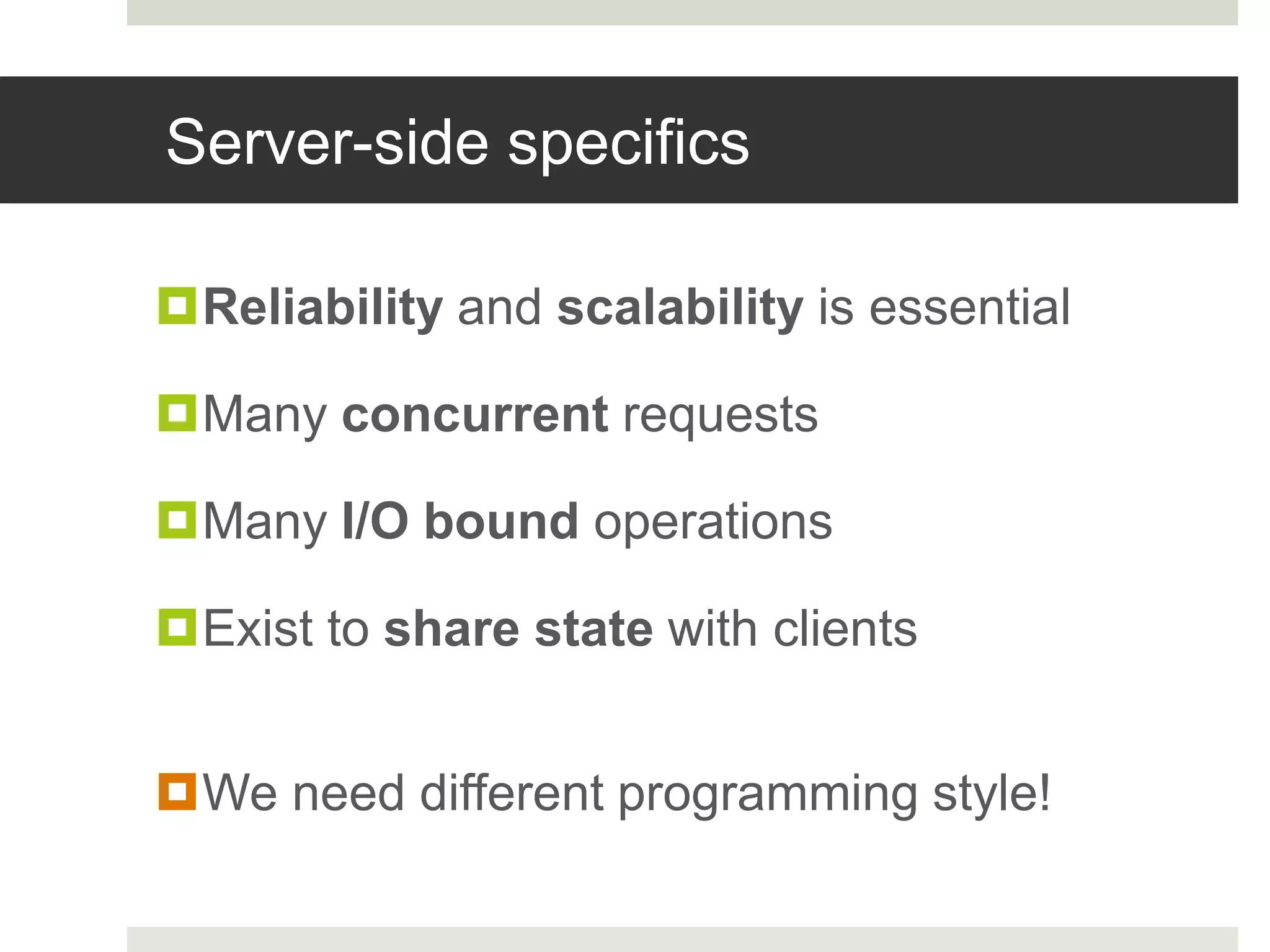 Server-side specifics

Reliability and scalability is essential

Many concurrent requests

Many I/O bound operations

Exist to share state with clients

We need different programming style!